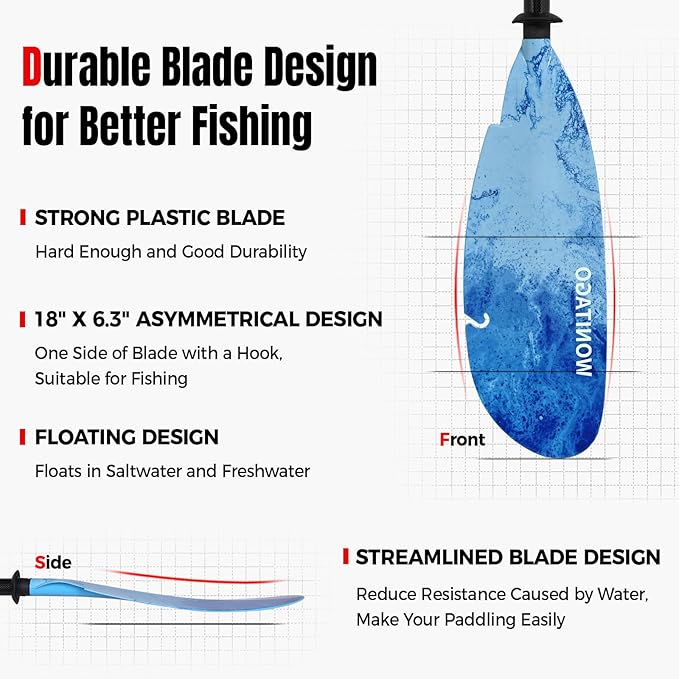 Durable Blade Design for Better Fishing

STRONG PLASTIC BLADE
Hard Enough and Good Durability

18" X 6.3" ASYMMETRICAL DESIGN
One Side of Blade with a Hook, Suitable for Fishing

FLOATING DESIGN
Floats in Saltwater and Freshwater

MONTIGO

Front

Side

STREAMLINED BLADE DESIGN
Reduce Resistance Caused by Water, Make Your Paddling Easily